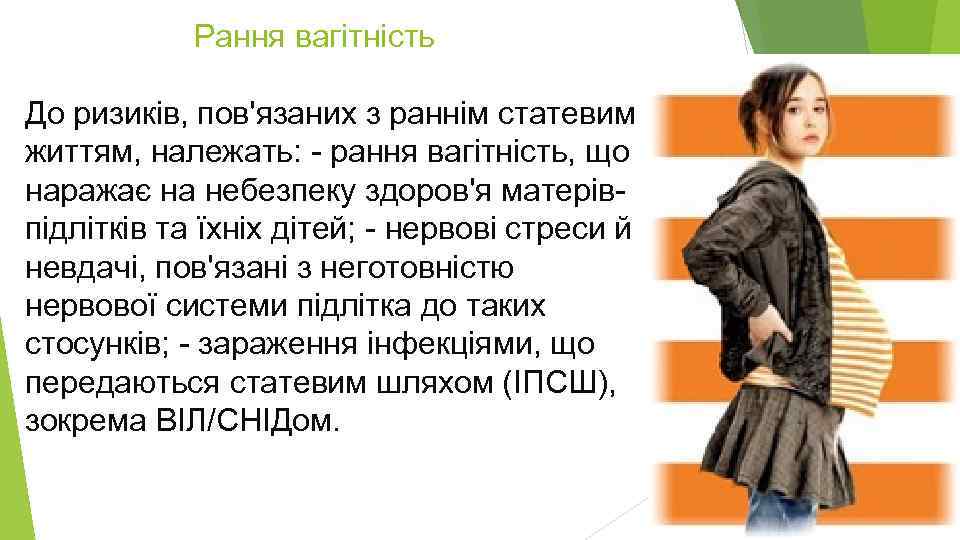 Рання вагітність

До ризиків, пов'язаних з раннім статевим життям, належать: - рання вагітність, що наражає на небезпеку здоров'я матерів-підлітків та їхніх дітей; - нервові стреси й невдачі, пов'язані з неготовністю нервової системи підлітка до таких стосунків; - зараження інфекціями, що передаються статевим шляхом (ІПСШ), зокрема ВІЛ/СНІДом.